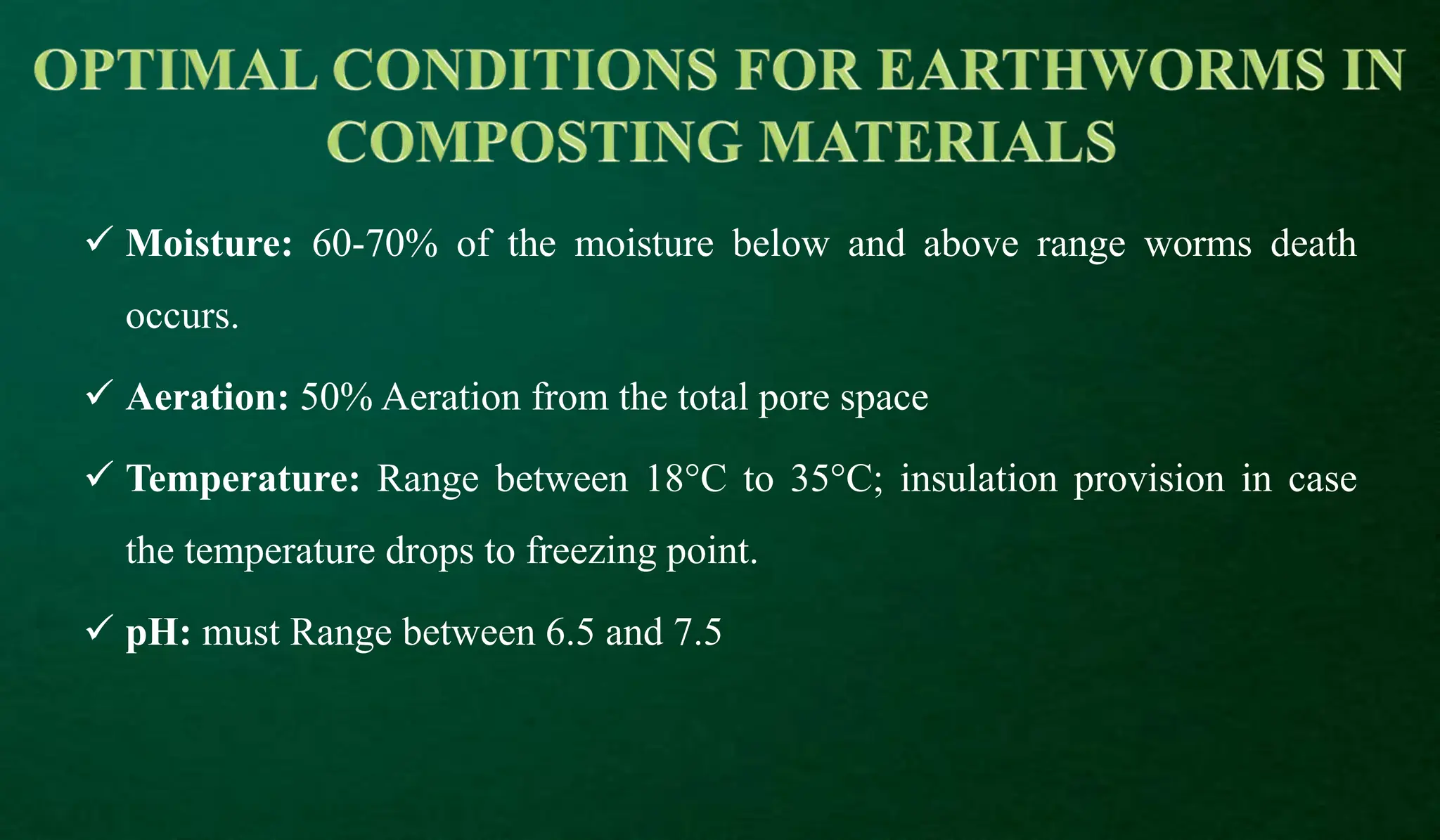 OPTIMAL CONDITIONS FOR EARTHWORMS IN COMPOSTING MATERIALS

✓ Moisture: 60-70% of the moisture below and above range worms death occurs.

✓ Aeration: 50% Aeration from the total pore space

✓ Temperature: Range between 18°C to 35°C; insulation provision in case the temperature drops to freezing point.

✓ pH: must Range between 6.5 and 7.5